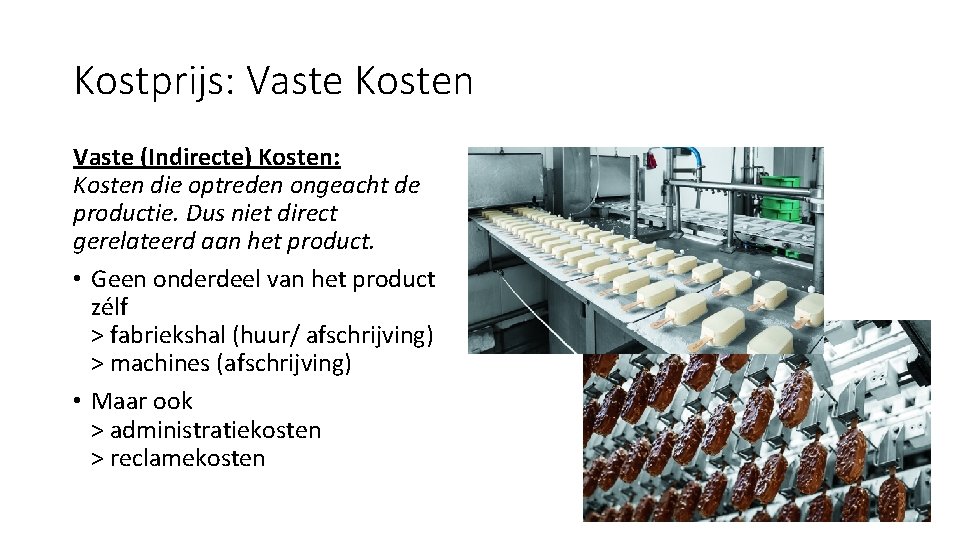 Kostprijs: Vaste Kosten

Vaste (Indirecte) Kosten:
Kosten die optreden ongeacht de productie. Dus niet direct gerelateerd aan het product.

• Geen onderdeel van het product zélf
> fabriekshal (huur/ afschrijving)
> machines (afschrijving)

• Maar ook
> administratiekosten
> reclamekosten